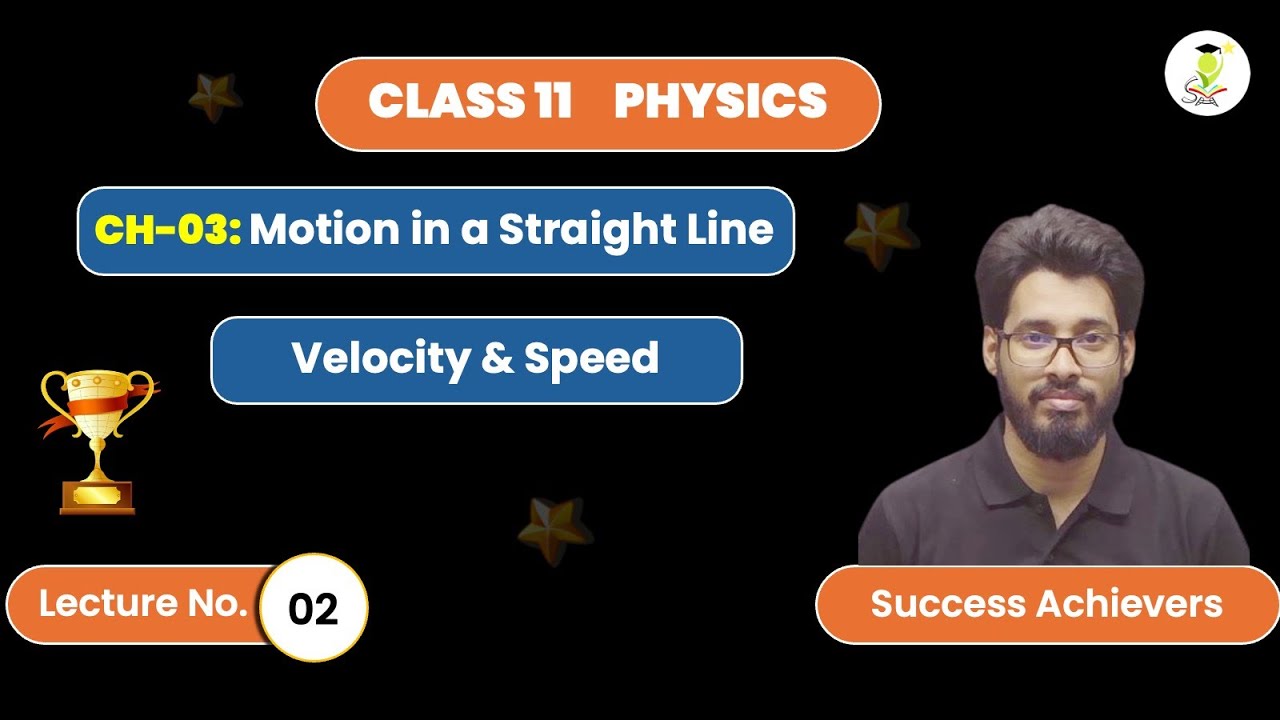 CLASS 11 PHYSICS

CH-03: Motion in a Straight Line

Velocity & Speed

Lecture No. 02

Success Achievers